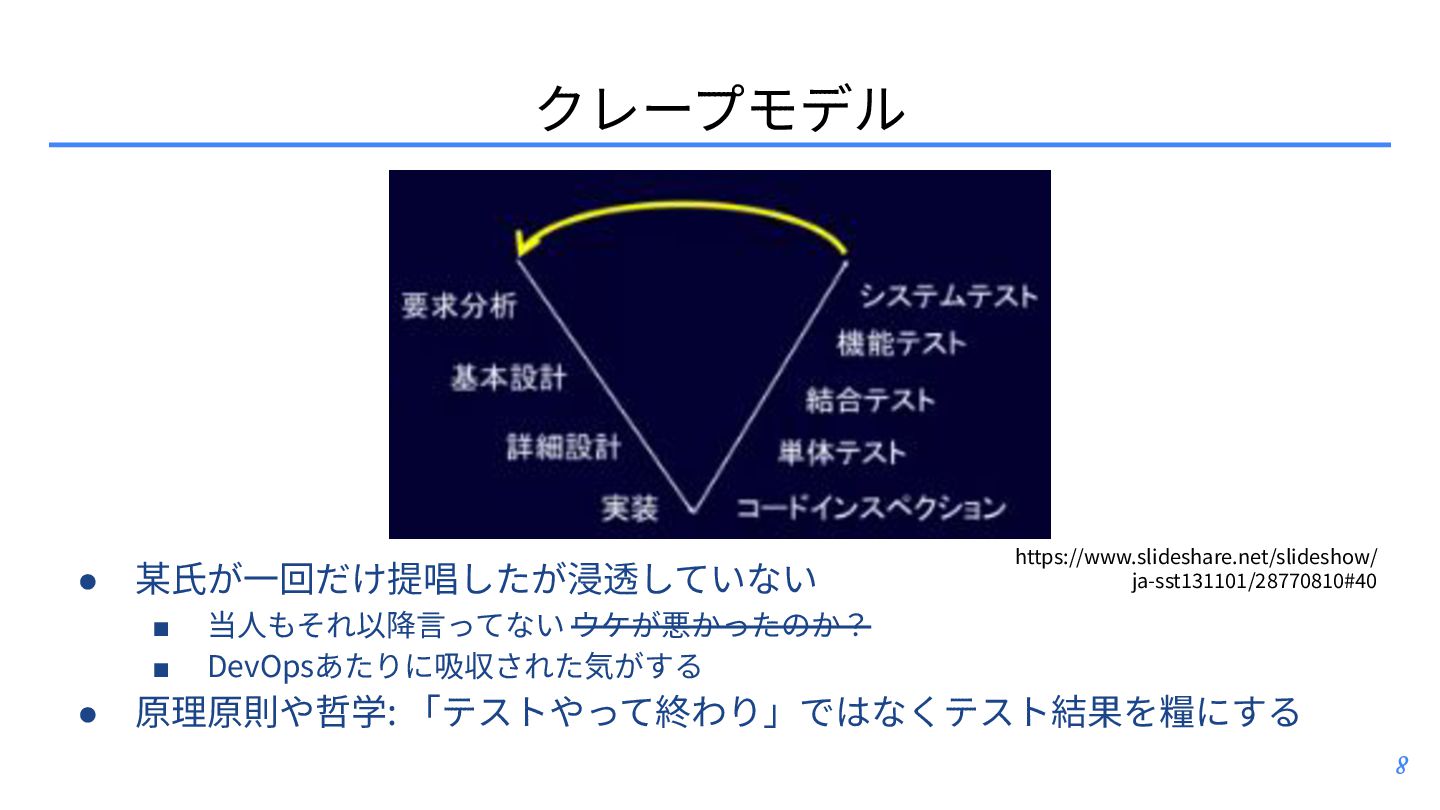 クレープモデル

要求分析
基本設計
詳細設計
実装
システムテスト
機能テスト
結合テスト
単体テスト
コードインスペクション

https://www.slideshare.net/slideshow/ja-sst131101/28770810#40

● 某氏が一回だけ提唱したが浸透していない
■ 当人もそれ以降言ってない ~~ウケが悪かったのか？~~
■ DevOpsあたりに吸収された気がする
● 原理原則や哲学: 「テストやって終わり」ではなくテスト結果を糧にする

8